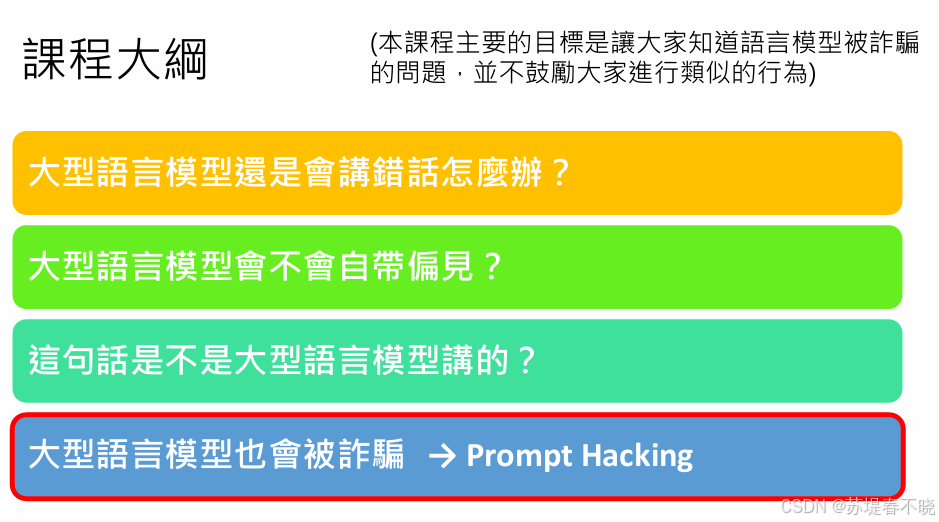 課程大綱

(本課程主要的目標是讓大家知道語言模型被詐騙的問題，並不鼓勵大家進行類似的行為)

大型語言模型還是會講錯話怎麼辦？

大型語言模型會不會自帶偏見？

這句話是不是大型語言模型講的？

大型語言模型也會被詐騙 → Prompt Hacking

CSDN @苏堤春不晓